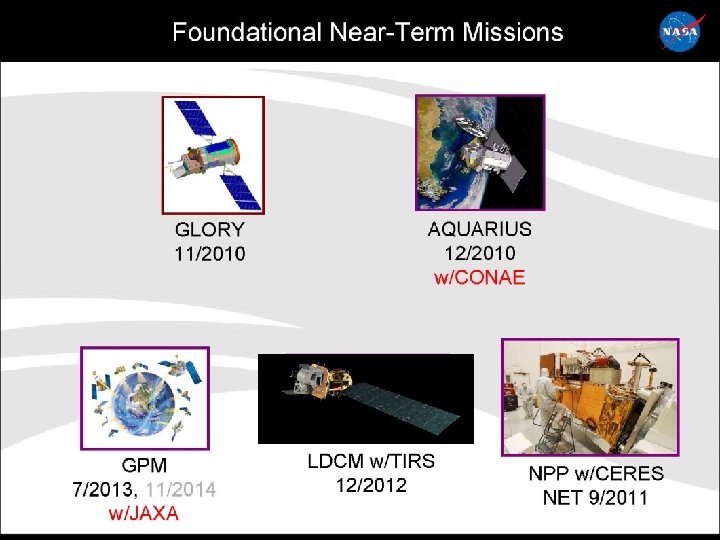 Foundational Near-Term Missions

NASA

GLORY
11/2010

AQUARIUS
12/2010
w/CONAE

GPM
7/2013, 11/2014
w/JAXA

LDCM w/TIRS
12/2012

NPP w/CERES
NET 9/2011